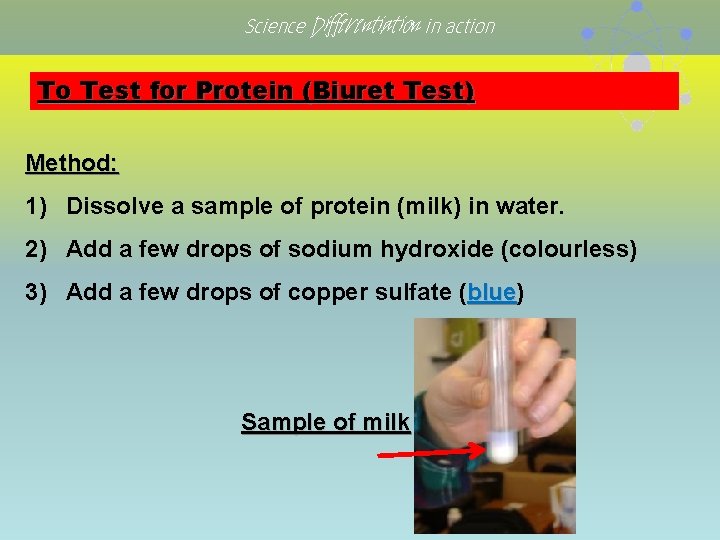 Science Differentiation in action

To Test for Protein (Biuret Test)

Method:

1) Dissolve a sample of protein (milk) in water.

2) Add a few drops of sodium hydroxide (colourless)

3) Add a few drops of copper sulfate (blue)

Sample of milk